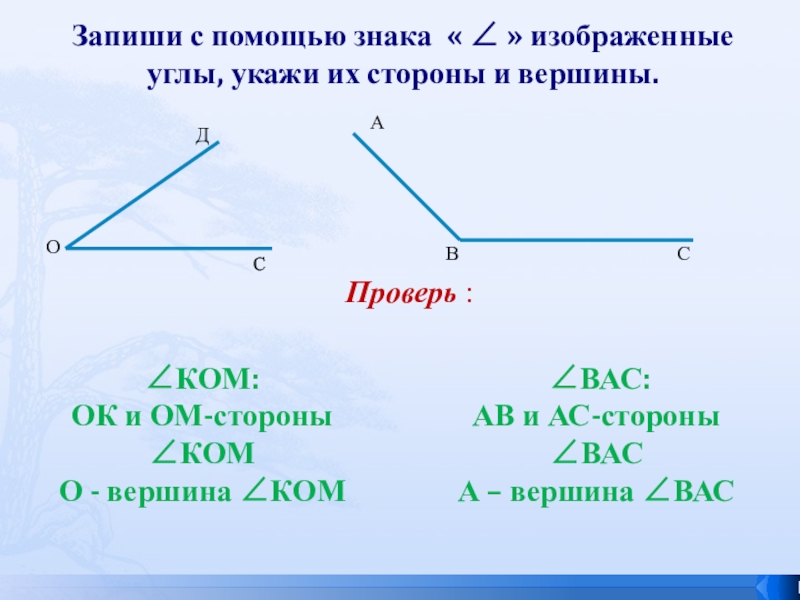 Запиши с помощью знака « $\angle$ » изображенные углы, укажи их стороны и вершины.

Д

О

С

А

В

С

Проверь :

$\angle$КОМ:
ОК и ОМ-стороны
$\angle$КОМ
О - вершина $\angle$КОМ

$\angle$ВАС:
АВ и АС-стороны
$\angle$ВАС
А – вершина $\angle$ВАС